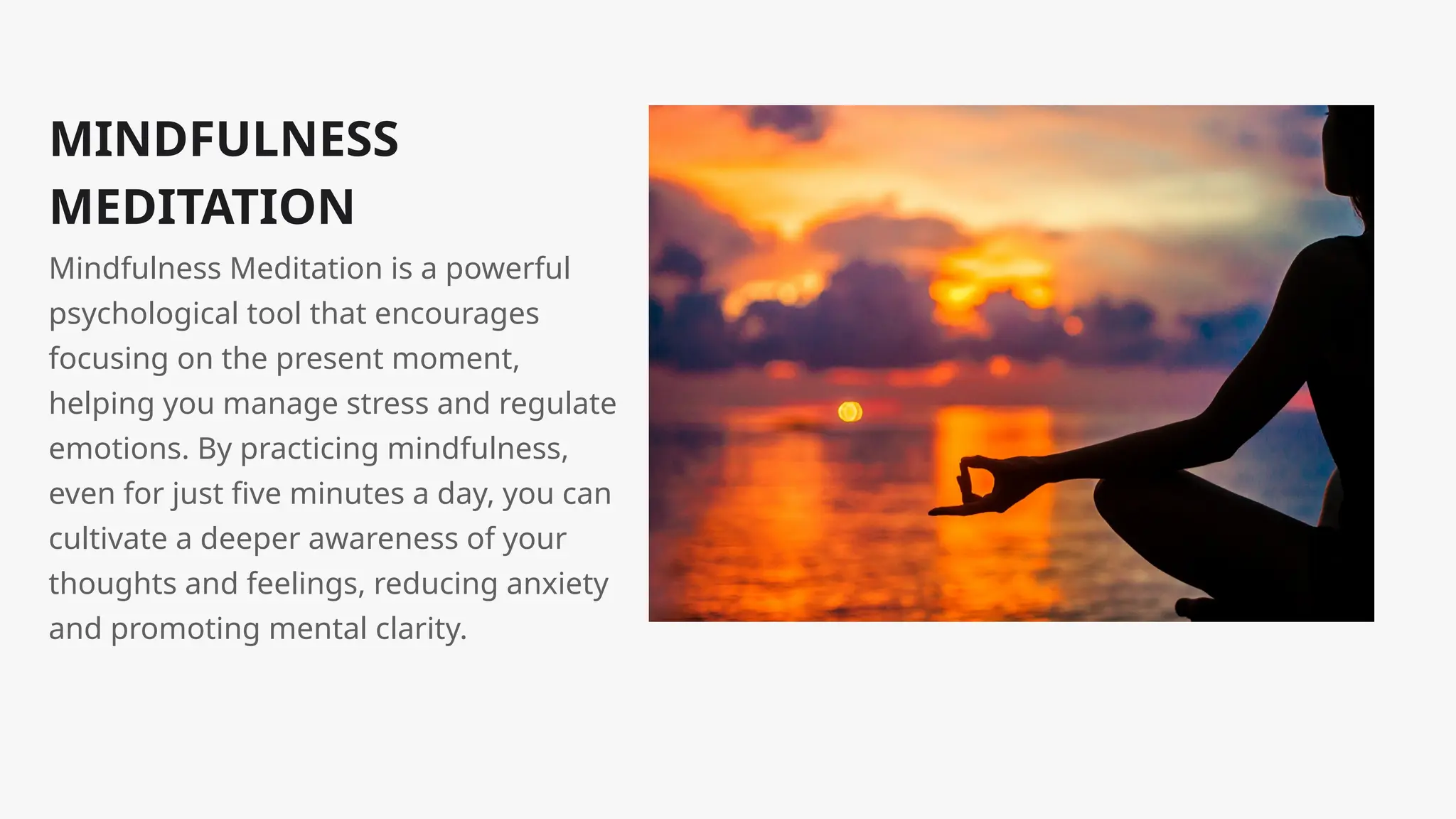 MINDFULNESS MEDITATION

Mindfulness Meditation is a powerful psychological tool that encourages focusing on the present moment, helping you manage stress and regulate emotions. By practicing mindfulness, even for just five minutes a day, you can cultivate a deeper awareness of your thoughts and feelings, reducing anxiety and promoting mental clarity.